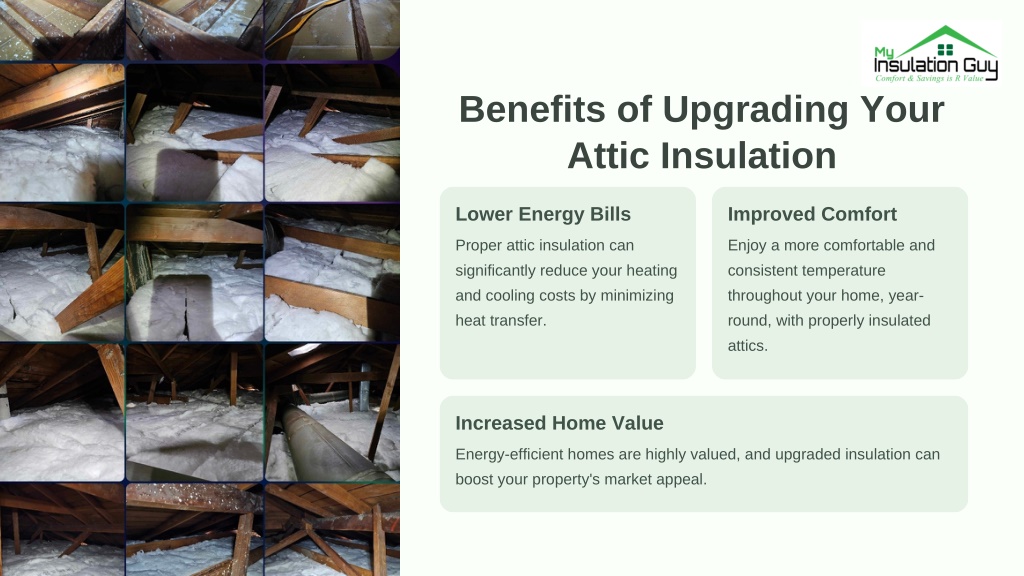 My Insulation Guy
Comfort & Savings is R Value

Benefits of Upgrading Your Attic Insulation

Lower Energy Bills
Proper attic insulation can significantly reduce your heating and cooling costs by minimizing heat transfer.

Improved Comfort
Enjoy a more comfortable and consistent temperature throughout your home, year-round, with properly insulated attics.

Increased Home Value
Energy-efficient homes are highly valued, and upgraded insulation can boost your property's market appeal.